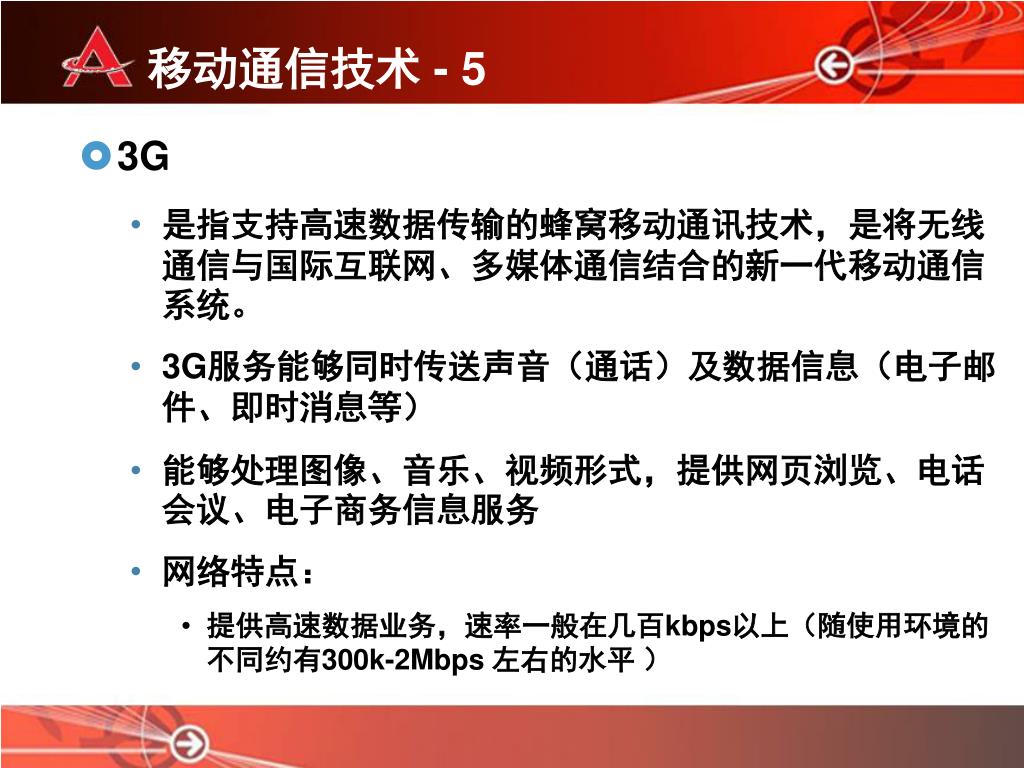 移动通信技术 - 5

3G

• 是指支持高速数据传输的蜂窝移动通讯技术，是将无线通信与国际互联网、多媒体通信结合的新一代移动通信系统。

• 3G服务能够同时传送声音（通话）及数据信息（电子邮件、即时消息等）

• 能够处理图像、音乐、视频形式，提供网页浏览、电话会议、电子商务信息服务

• 网络特点：

• 提供高速数据业务，速率一般在几百kbps以上（随使用环境的不同约有300k-2Mbps 左右的水平 ）